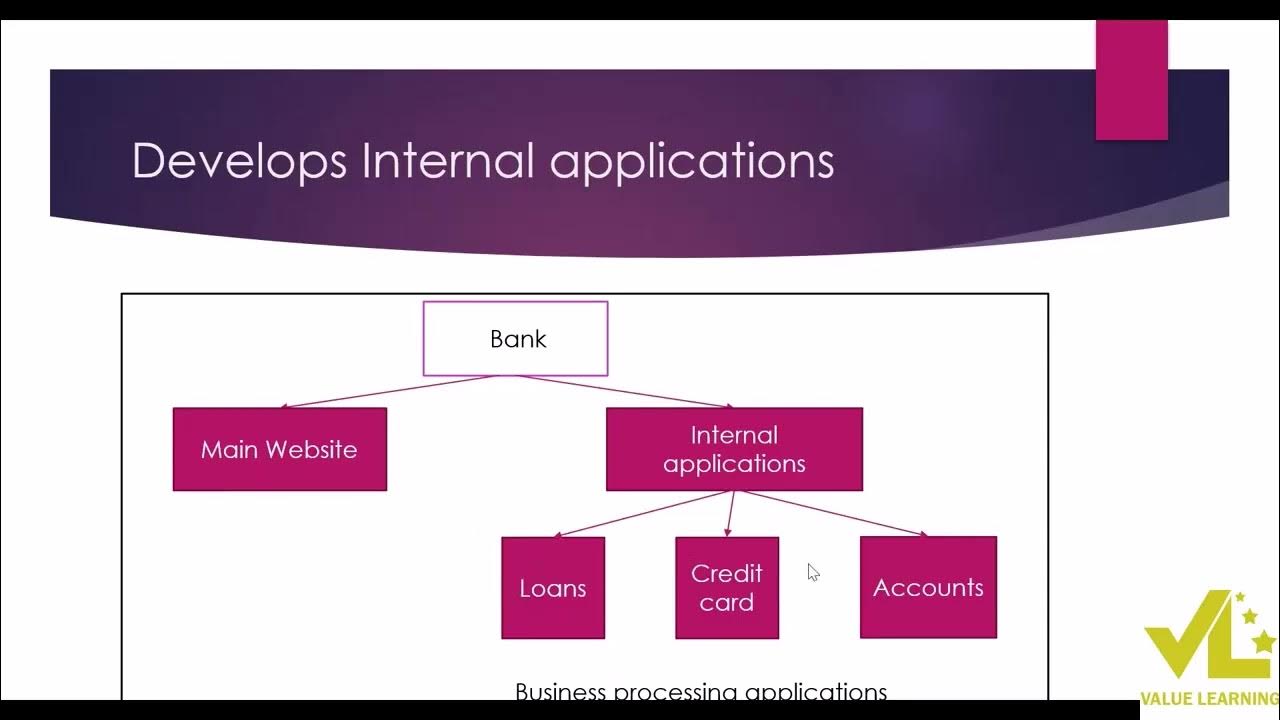 Develops Internal applications

Bank

Main Website

Internal applications

Loans

Credit card

Accounts

Business processing applications

VL

VALUE LEARNING